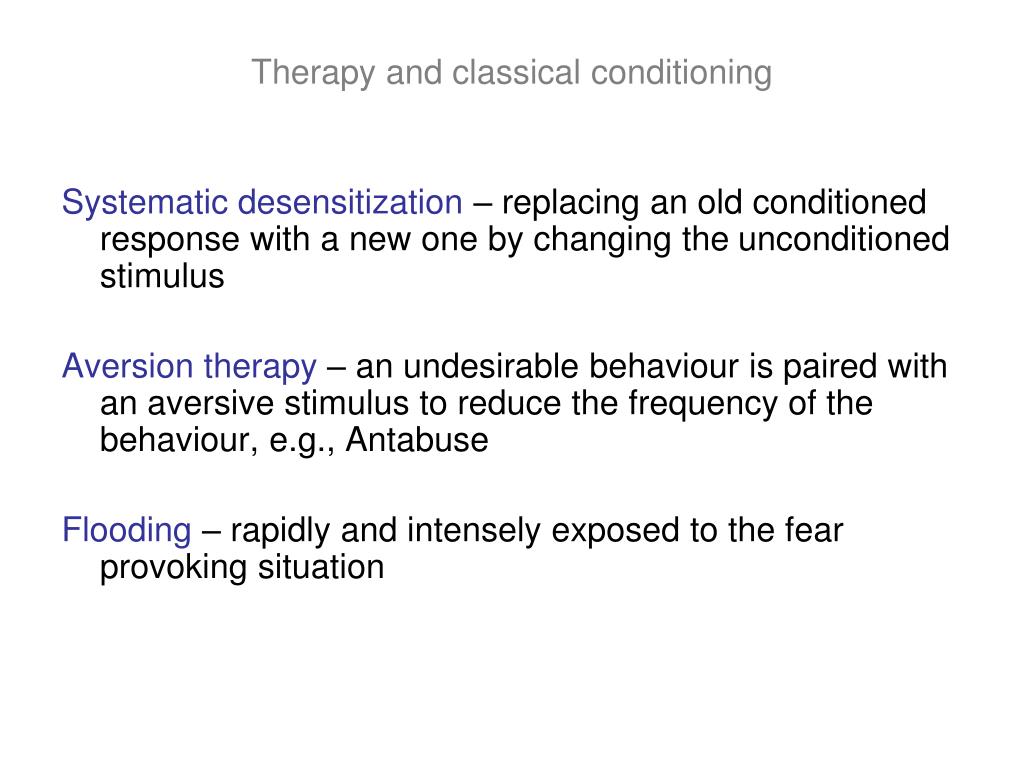 Therapy and classical conditioning

Systematic desensitization – replacing an old conditioned response with a new one by changing the unconditioned stimulus

Aversion therapy – an undesirable behaviour is paired with an aversive stimulus to reduce the frequency of the behaviour, e.g., Antabuse

Flooding – rapidly and intensely exposed to the fear provoking situation